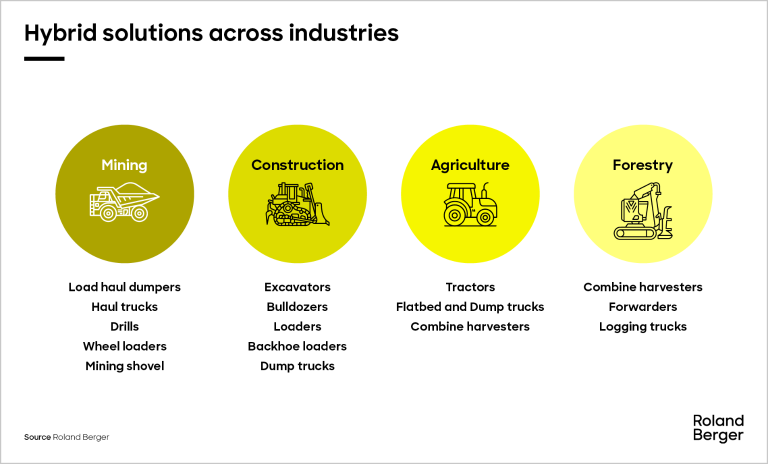 Hybrid solutions across industries

Mining

Load haul dumpers
Haul trucks
Drills
Wheel loaders
Mining shovel

Construction

Excavators
Bulldozers
Loaders
Backhoe loaders
Dump trucks

Agriculture

Tractors
Flatbed and Dump trucks
Combine harvesters

Forestry

Combine harvesters
Forwarders
Logging trucks

Source Roland Berger

Roland Berger